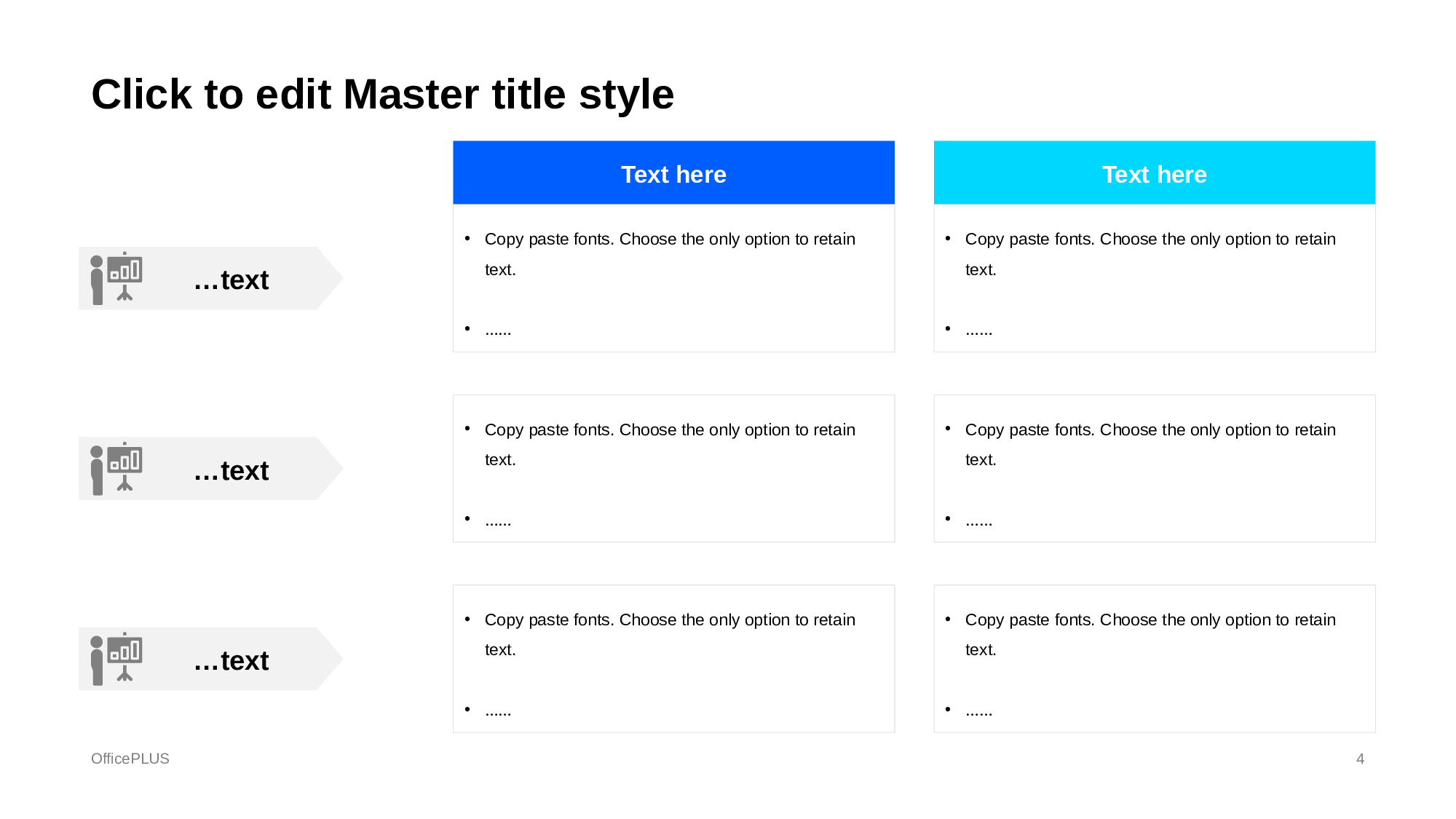 Click to edit Master title style

| | Text here | Text here |
|---|---|---|
| …text | • Copy paste fonts. Choose the only option to retain text. • …… | • Copy paste fonts. Choose the only option to retain text. • …… |
| …text | • Copy paste fonts. Choose the only option to retain text. • …… | • Copy paste fonts. Choose the only option to retain text. • …… |
| …text | • Copy paste fonts. Choose the only option to retain text. • …… | • Copy paste fonts. Choose the only option to retain text. • …… |

OfficePLUS

4